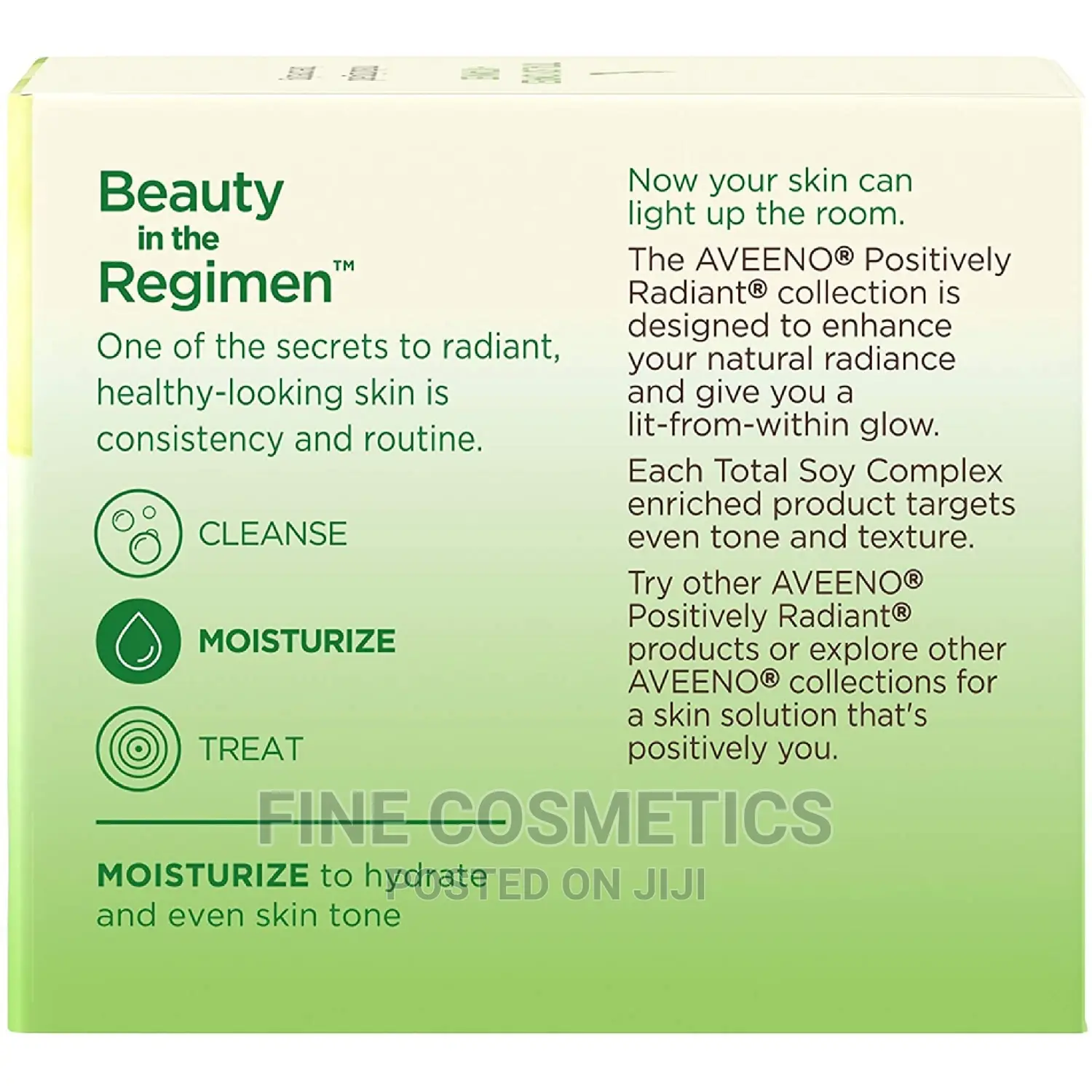 Beauty in the Regimen™

One of the secrets to radiant, healthy-looking skin is consistency and routine.

CLEANSE

MOISTURIZE

TREAT

MOISTURIZE to hydrate and even skin tone

Now your skin can light up the room.

The AVEENO® Positively Radiant® collection is designed to enhance your natural radiance and give you a lit-from-within glow.

Each Total Soy Complex enriched product targets even tone and texture.

Try other AVEENO® Positively Radiant® products or explore other AVEENO® collections for a skin solution that's positively you.

FINE COSMETICS
POSTED ON JIJI